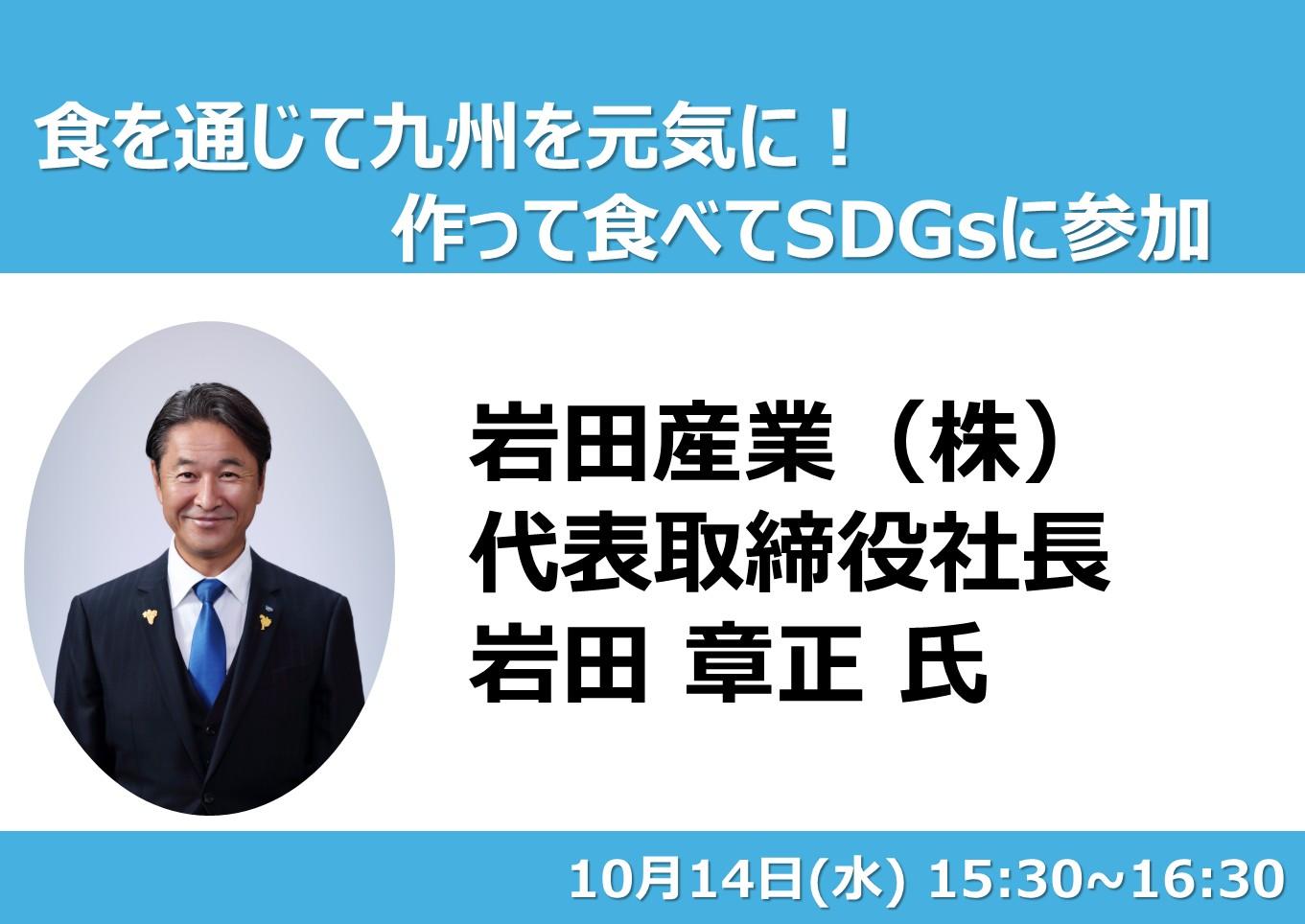 食を通じて九州を元気に！
作って食べてSDGsに参加

岩田産業（株）
代表取締役社長
岩田 章正 氏

10月14日(水) 15:30~16:30